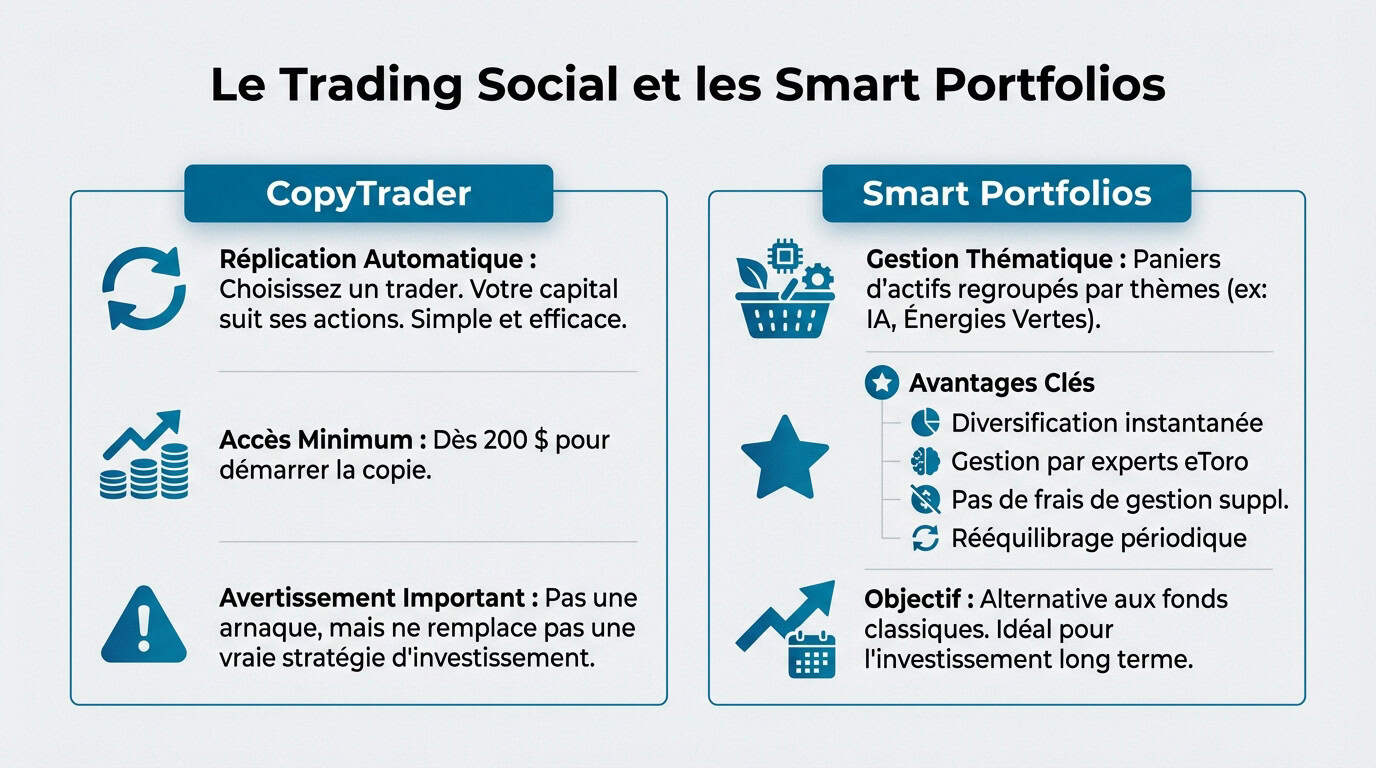 Le Trading Social et les Smart Portfolios

CopyTrader

Réplication Automatique : Choisissez un trader. Votre capital suit ses actions. Simple et efficace.

Accès Minimum : Dès 200 $ pour démarrer la copie.

Avertissement Important : Pas une arnaque, mais ne remplace pas une vraie stratégie d'investissement.

Smart Portfolios

Gestion Thématique : Paniers d'actifs regroupés par thèmes (ex: IA, Énergies Vertes).

Avantages Clés

Diversification instantanée

Gestion par experts eToro

Pas de frais de gestion suppl.

Rééquilibrage périodique

Objectif : Alternative aux fonds classiques. Idéal pour l'investissement long terme.